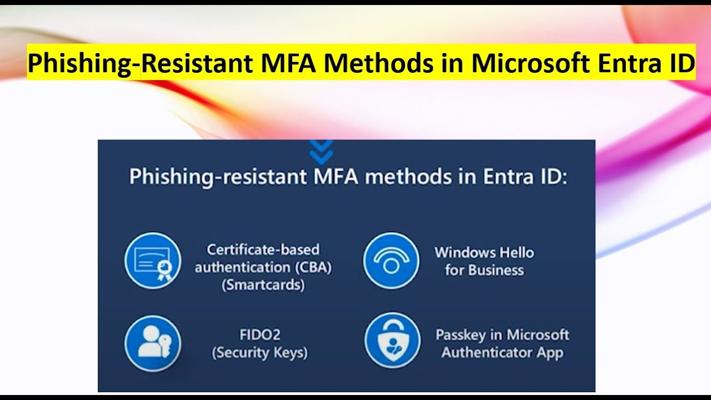 Phishing-Resistant MFA Methods in Microsoft Entra ID

Phishing-resistant MFA methods in Entra ID:

Certificate-based authentication (CBA) (Smartcards)

Windows Hello for Business

FIDO2 (Security Keys)

Passkey in Microsoft Authenticator App